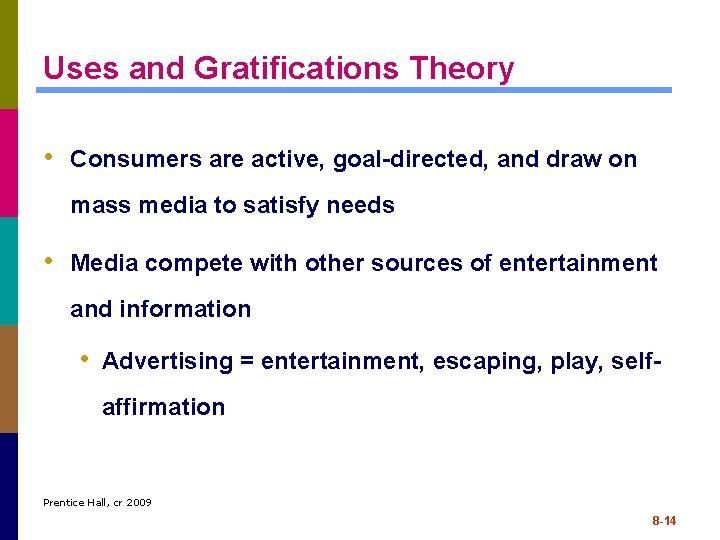 Uses and Gratifications Theory

• Consumers are active, goal-directed, and draw on mass media to satisfy needs

• Media compete with other sources of entertainment and information

• Advertising = entertainment, escaping, play, self-affirmation

Prentice Hall, cr 2009

8-14